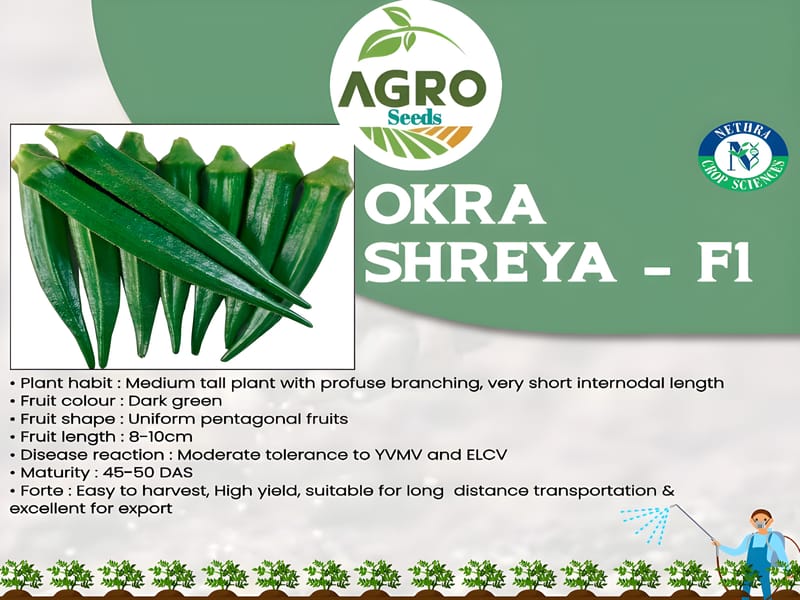 AGRO
Seeds

NETHRA
CROP SCIENCES

OKRA
SHREYA - F1

• Plant habit : Medium tall plant with profuse branching, very short internodal length
• Fruit colour : Dark green
• Fruit shape : Uniform pentagonal fruits
• Fruit length : 8-10cm
• Disease reaction : Moderate tolerance to YVMV and ELCV
• Maturity : 45-50 DAS
• Forte : Easy to harvest, High yield, suitable for long distance transportation & excellent for export